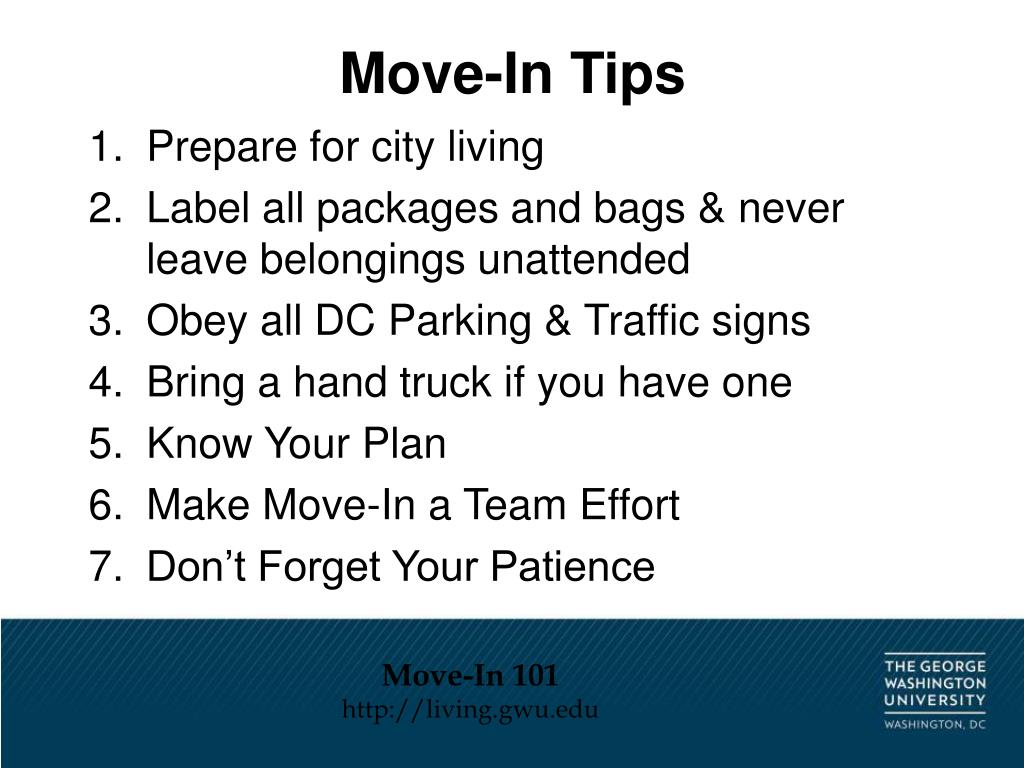 Move-In Tips

1. Prepare for city living
2. Label all packages and bags & never leave belongings unattended
3. Obey all DC Parking & Traffic signs
4. Bring a hand truck if you have one
5. Know Your Plan
6. Make Move-In a Team Effort
7. Don’t Forget Your Patience

Move-In 101
http://living.gwu.edu

THE GEORGE WASHINGTON UNIVERSITY
WASHINGTON, DC